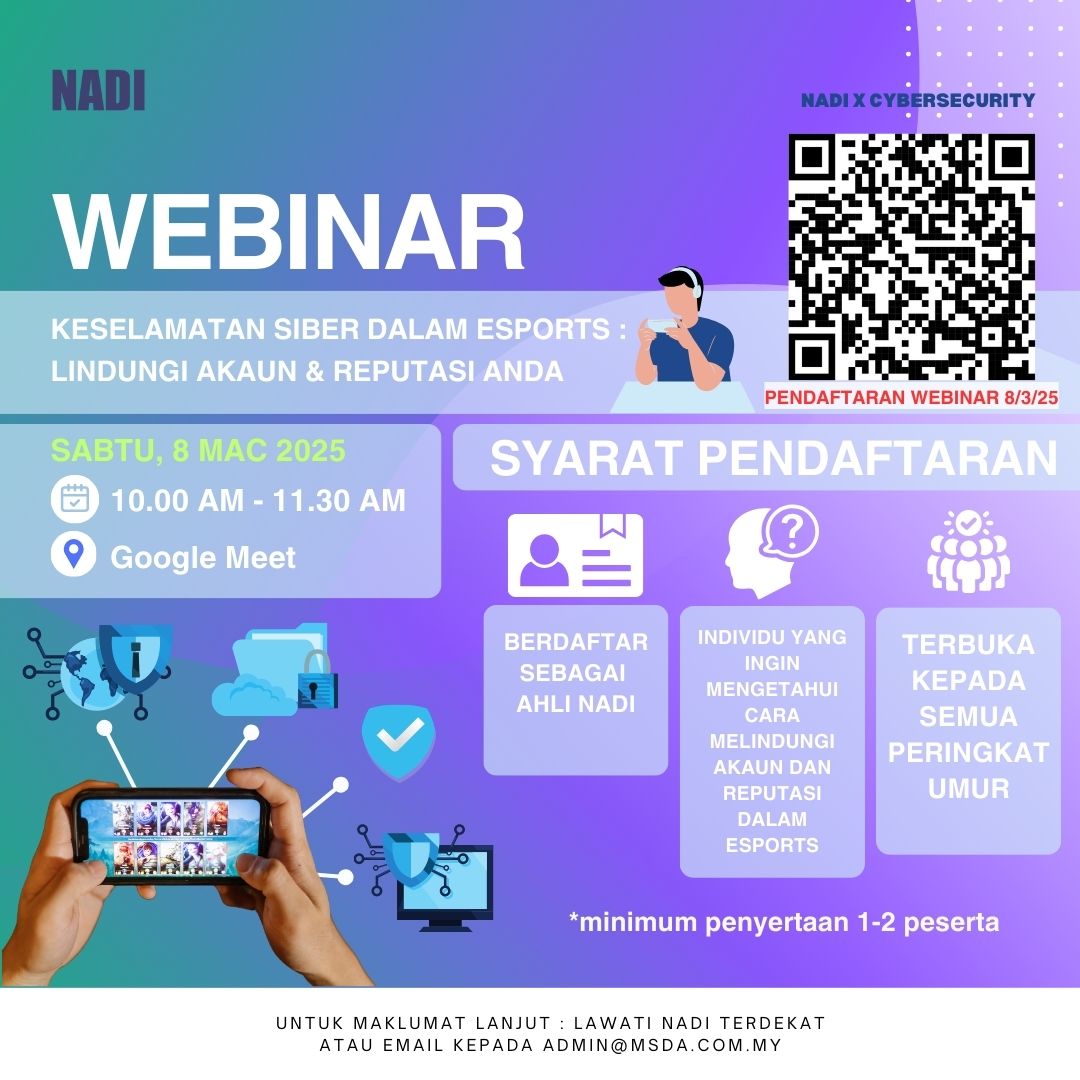 NADI

NADI X CYBERSECURITY

WEBINAR

KESELAMATAN SIBER DALAM ESPORTS : LINDUNGI AKAUN & REPUTASI ANDA

PENDAFTARAN WEBINAR 8/3/25

SABTU, 8 MAC 2025

10.00 AM - 11.30 AM

Google Meet

SYARAT PENDAFTARAN

BERDAFTAR SEBAGAI AHLI NADI

INDIVIDU YANG INGIN MENGETAHUI CARA MELINDUNGI AKAUN DAN REPUTASI DALAM ESPORTS

TERBUKA KEPADA SEMUA PERINGKAT UMUR

*minimum penyertaan 1-2 peserta

UNTUK MAKLUMAT LANJUT : LAWATI NADI TERDEKAT ATAU EMAIL KEPADA ADMIN@MSDA.COM.MY